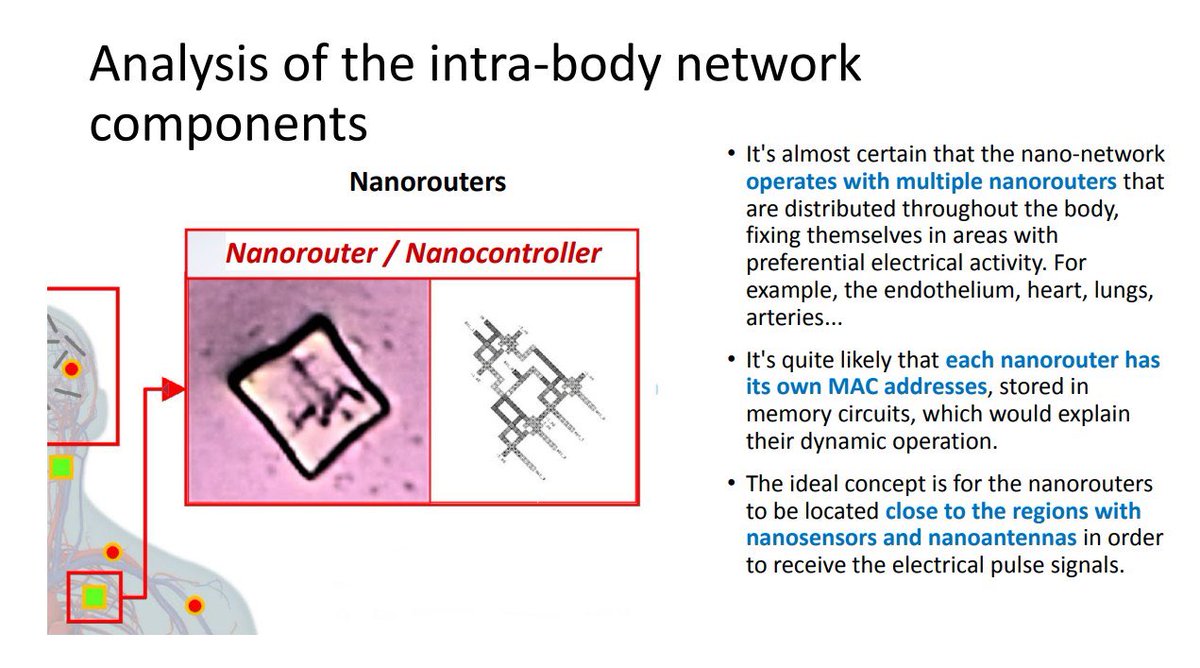 Analysis of the intra-body network components

Nanorouters

Nanorouter / Nanocontroller

• It's almost certain that the nano-network operates with multiple nanorouters that are distributed throughout the body, fixing themselves in areas with preferential electrical activity. For example, the endothelium, heart, lungs, arteries...

• It's quite likely that each nanorouter has its own MAC addresses, stored in memory circuits, which would explain their dynamic operation.

• The ideal concept is for the nanorouters to be located close to the regions with nanosensors and nanoantennas in order to receive the electrical pulse signals.